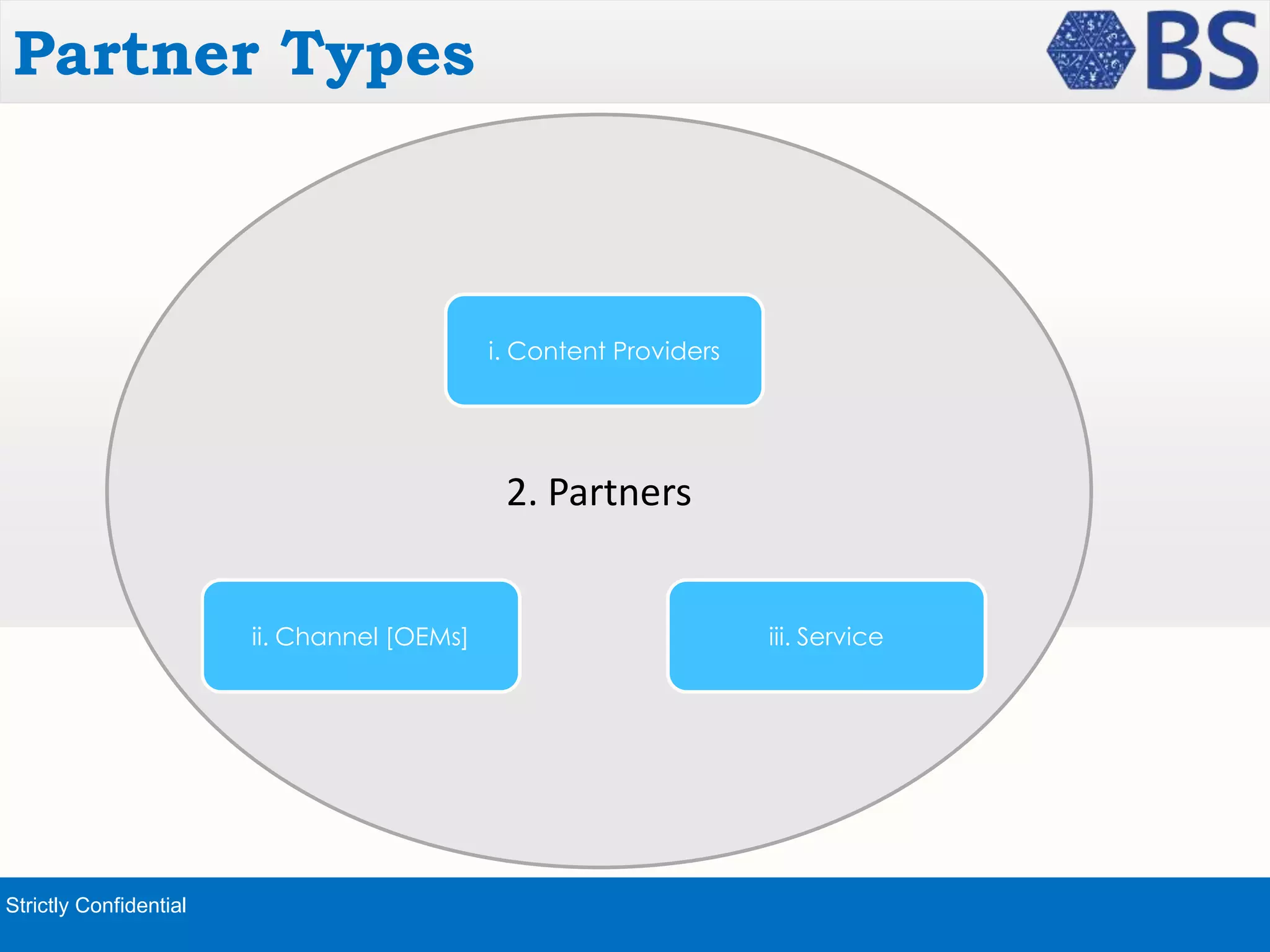 Partner Types

BS

i. Content Providers

2. Partners

ii. Channel [OEMs]

iii. Service

Strictly Confidential